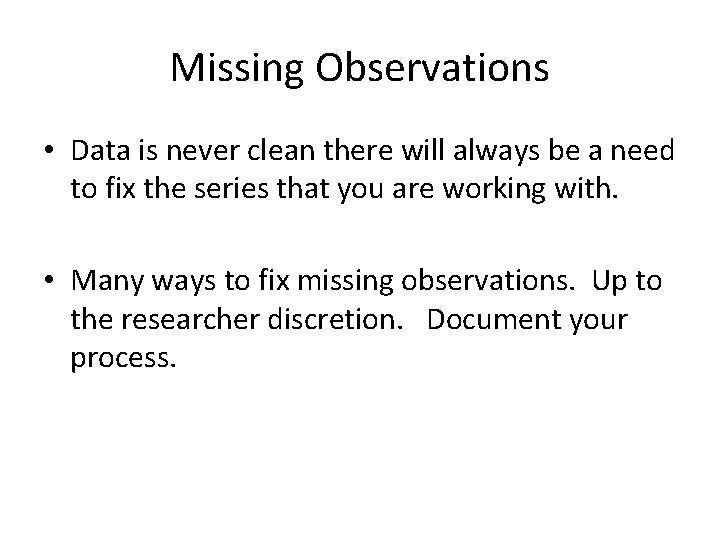 Missing Observations

• Data is never clean there will always be a need to fix the series that you are working with.

• Many ways to fix missing observations. Up to the researcher discretion. Document your process.